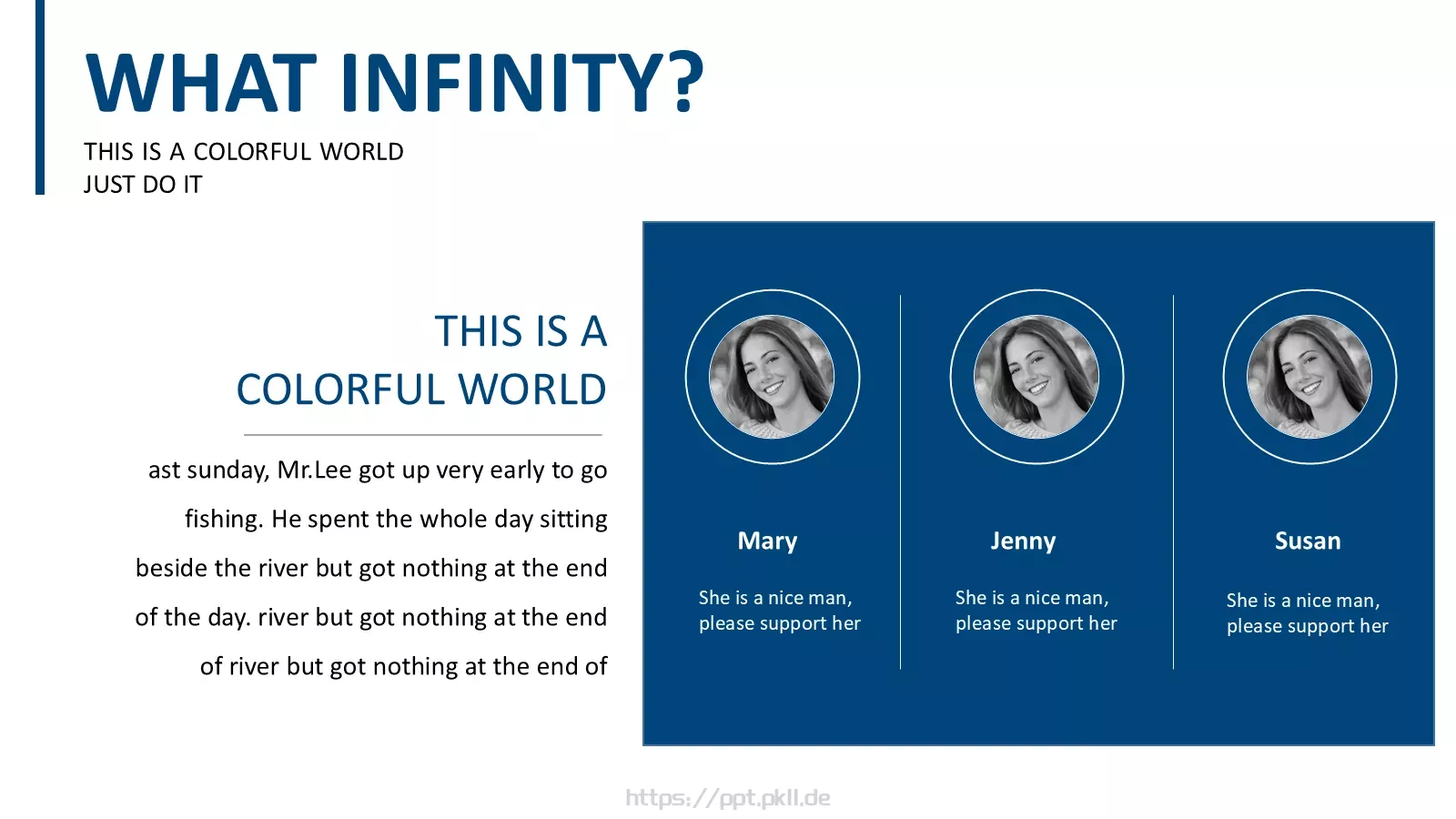 WHAT INFINITY?

THIS IS A COLORFUL WORLD
JUST DO IT

THIS IS A COLORFUL WORLD

ast sunday, Mr.Lee got up very early to go fishing. He spent the whole day sitting beside the river but got nothing at the end of the day. river but got nothing at the end of river but got nothing at the end of

Mary

She is a nice man, please support her

Jenny

She is a nice man, please support her

Susan

She is a nice man, please support her

https://ppt.pkll.de